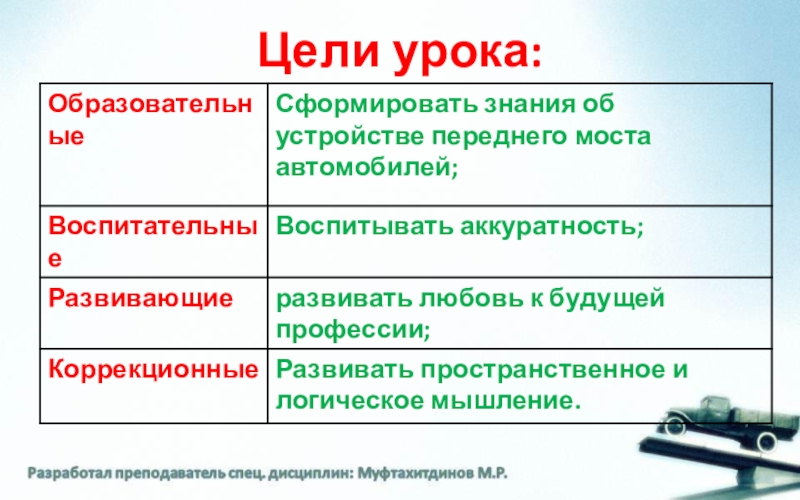 Цели урока:

| Образовательные | Сформировать знания об устройстве переднего моста автомобилей; |
|---|---|
| Воспитательные | Воспитывать аккуратность; |
| Развивающие | развивать любовь к будущей профессии; |
| Коррекционные | Развивать пространственное и логическое мышление. |

Разработал преподаватель спец. дисциплин: Муфтахитдинов М.Р.